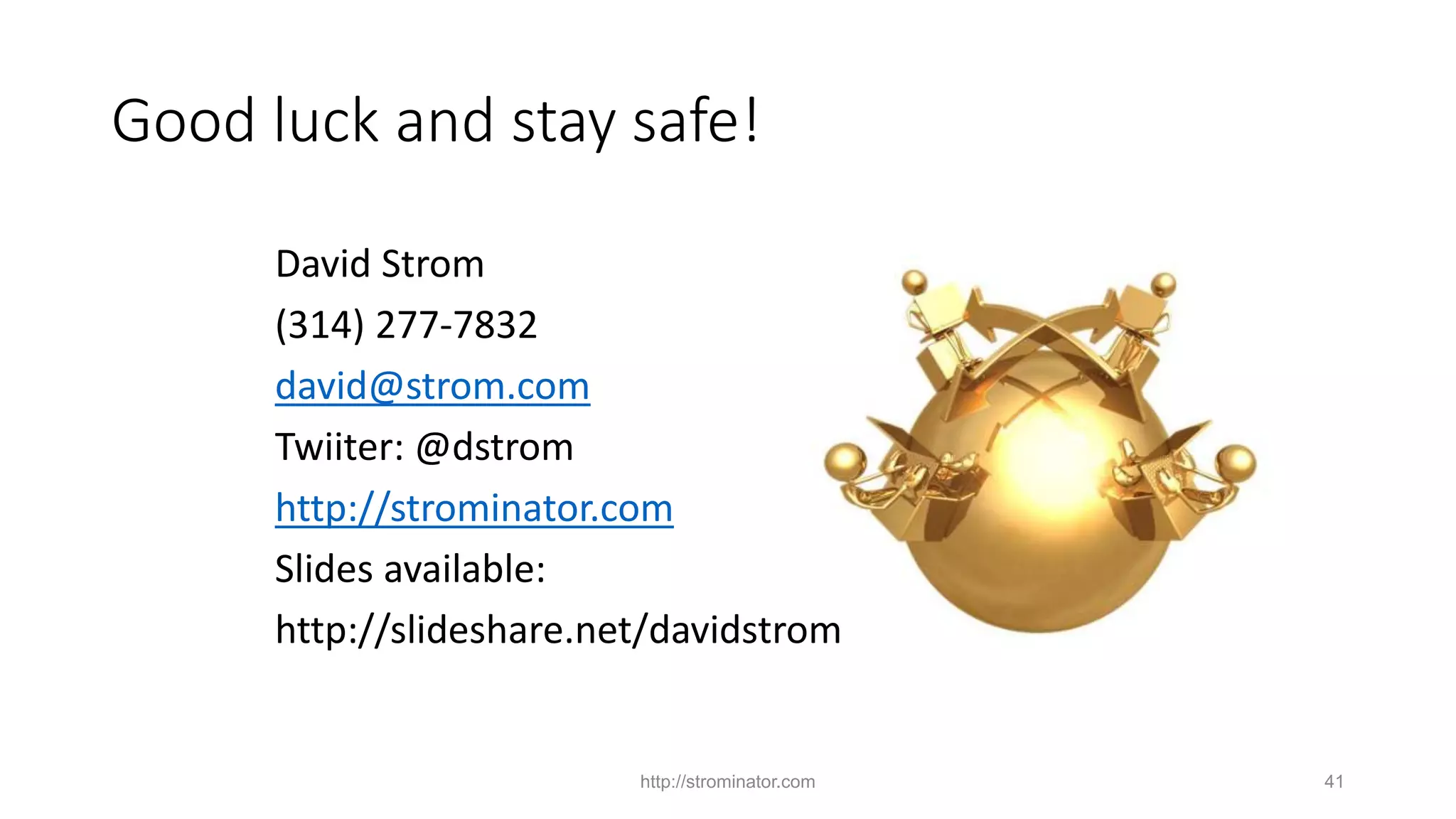 Good luck and stay safe!

David Strom
(314) 277-7832
david@strom.com
Twiiter: @dstrom
http://strominator.com
Slides available:
http://slideshare.net/davidstrom

http://strominator.com

41